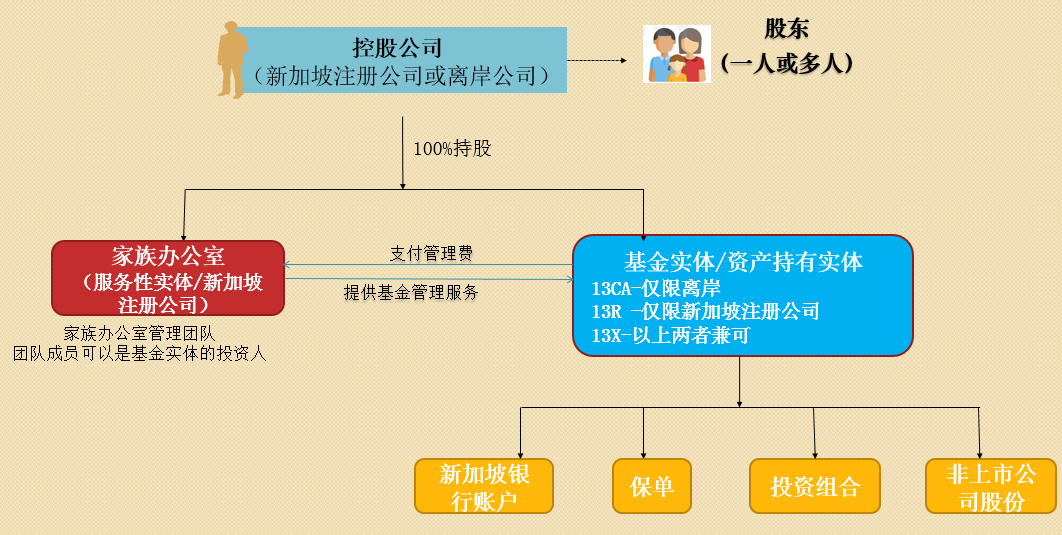 控股公司
（新加坡注册公司或离岸公司）

股东
（一人或多人）

100%持股

家族办公室
（服务性实体/新加坡注册公司）

家族办公室管理团队
团队成员可以是基金实体的投资人

支付管理费

提供基金管理服务

基金实体/资产持有实体
13CA-仅限离岸
13R -仅限新加坡注册公司
13X-以上两者兼可

新加坡银行账户

保单

投资组合

非上市公司股份